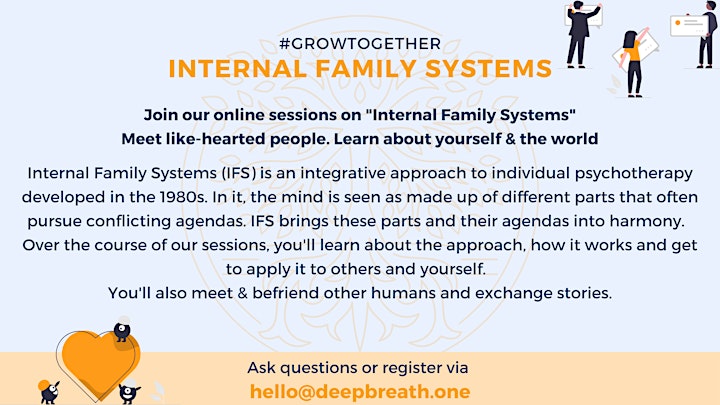 #GROWTOGETHER
INTERNAL FAMILY SYSTEMS

Join our online sessions on "Internal Family Systems"
Meet like-hearted people. Learn about yourself & the world

Internal Family Systems (IFS) is an integrative approach to individual psychotherapy developed in the 1980s. In it, the mind is seen as made up of different parts that often pursue conflicting agendas. IFS brings these parts and their agendas into harmony. Over the course of our sessions, you'll learn about the approach, how it works and get to apply it to others and yourself.
You'll also meet & befriend other humans and exchange stories.

Ask questions or register via
hello@deepbreath.one